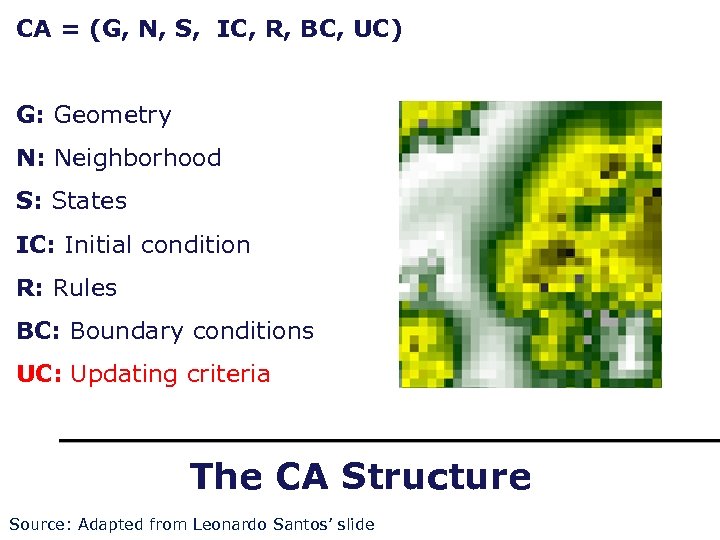 CA = (G, N, S, IC, R, BC, UC)

G: Geometry

N: Neighborhood

S: States

IC: Initial condition

R: Rules

BC: Boundary conditions

UC: Updating criteria

The CA Structure

Source: Adapted from Leonardo Santos' slide